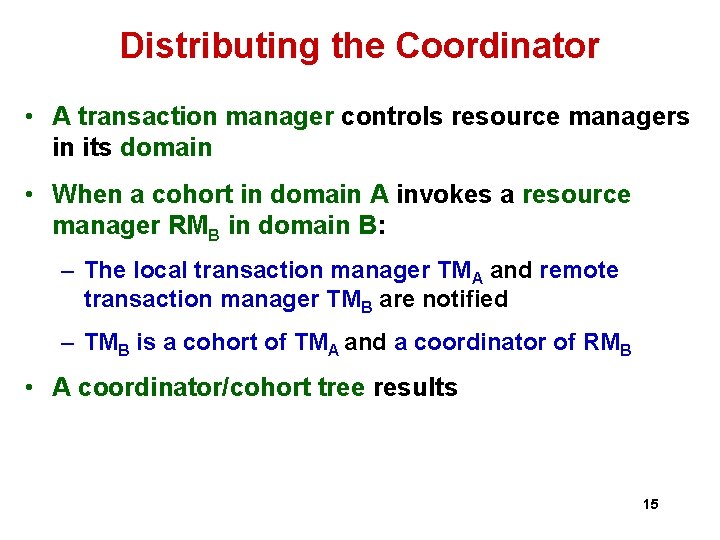 Distributing the Coordinator

• A transaction manager controls resource managers in its domain

• When a cohort in domain A invokes a resource manager $RM_B$ in domain B:

– The local transaction manager $TM_A$ and remote transaction manager $TM_B$ are notified

– $TM_B$ is a cohort of $TM_A$ and a coordinator of $RM_B$

• A coordinator/cohort tree results

15